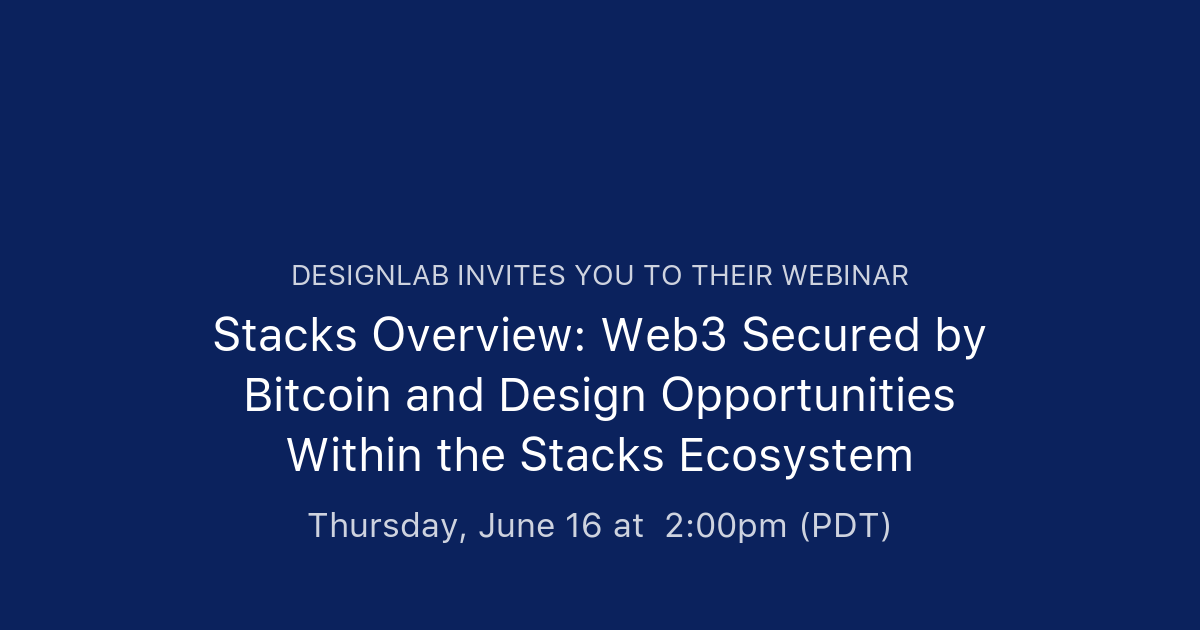 DESIGNLAB INVITES YOU TO THEIR WEBINAR

Stacks Overview: Web3 Secured by Bitcoin and Design Opportunities Within the Stacks Ecosystem

Thursday, June 16 at 2:00pm (PDT)